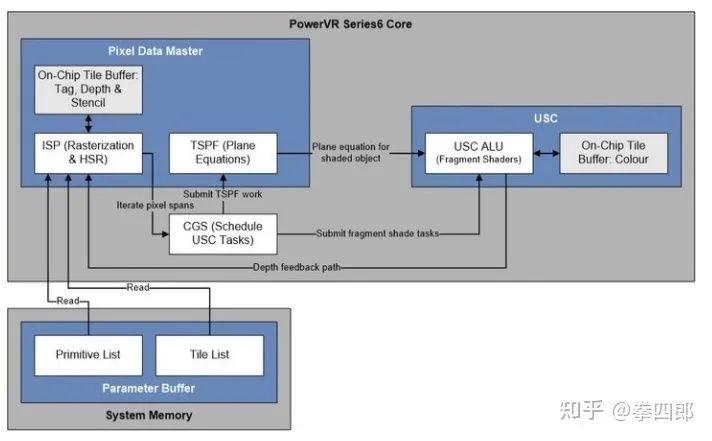 PowerVR Series6 Core

Pixel Data Master

On-Chip Tile Buffer: Tag, Depth & Stencil

ISP (Rasterization & HSR)

TSPF (Plane Equations)

Plane equation for shaded object

USC

USC ALU (Fragment Shaders)

On-Chip Tile Buffer: Colour

Submit TSPF work

Iterate pixel spans

CGS (Schedule USC Tasks)

Submit fragment shade tasks

Depth feedback path

Read

Read

Primitive List

Tile List

Parameter Buffer

System Memory

知乎 @拳四郎